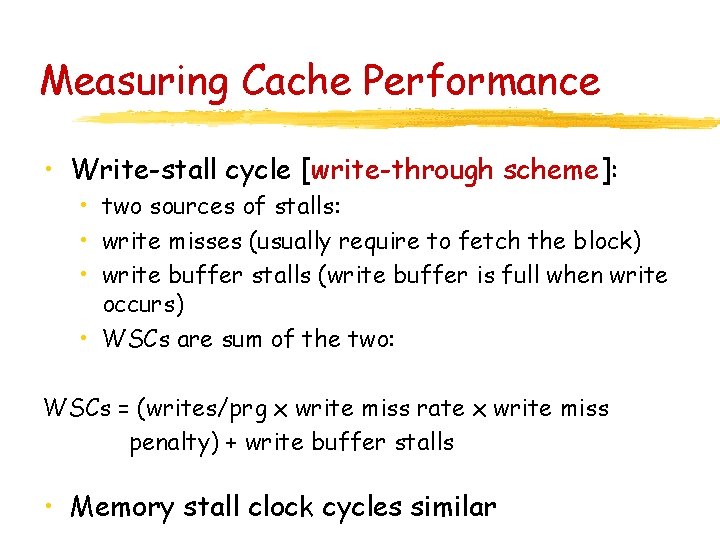 Measuring Cache Performance

• Write-stall cycle [write-through scheme]:
  • two sources of stalls:
  • write misses (usually require to fetch the block)
  • write buffer stalls (write buffer is full when write occurs)
  • WSCs are sum of the two:

WSCs = (writes/prg x write miss rate x write miss penalty) + write buffer stalls

• Memory stall clock cycles similar